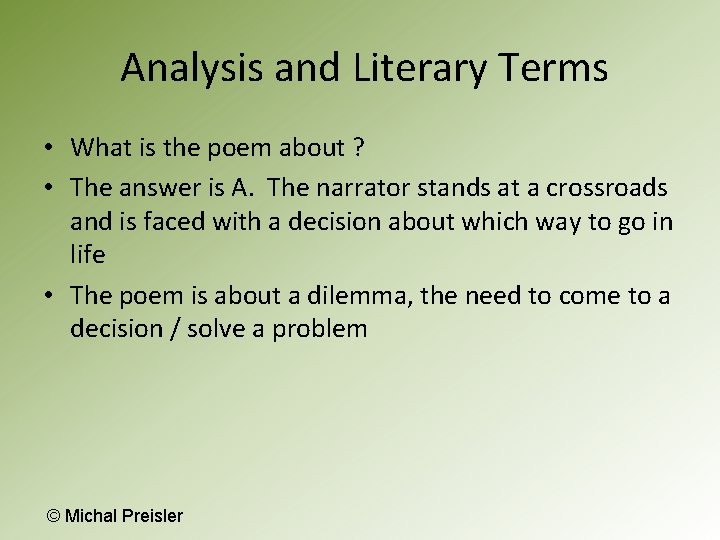 Analysis and Literary Terms

• What is the poem about ?
• The answer is A.  The narrator stands at a crossroads and is faced with a decision about which way to go in life
• The poem is about a dilemma, the need to come to a decision / solve a problem

© Michal Preisler